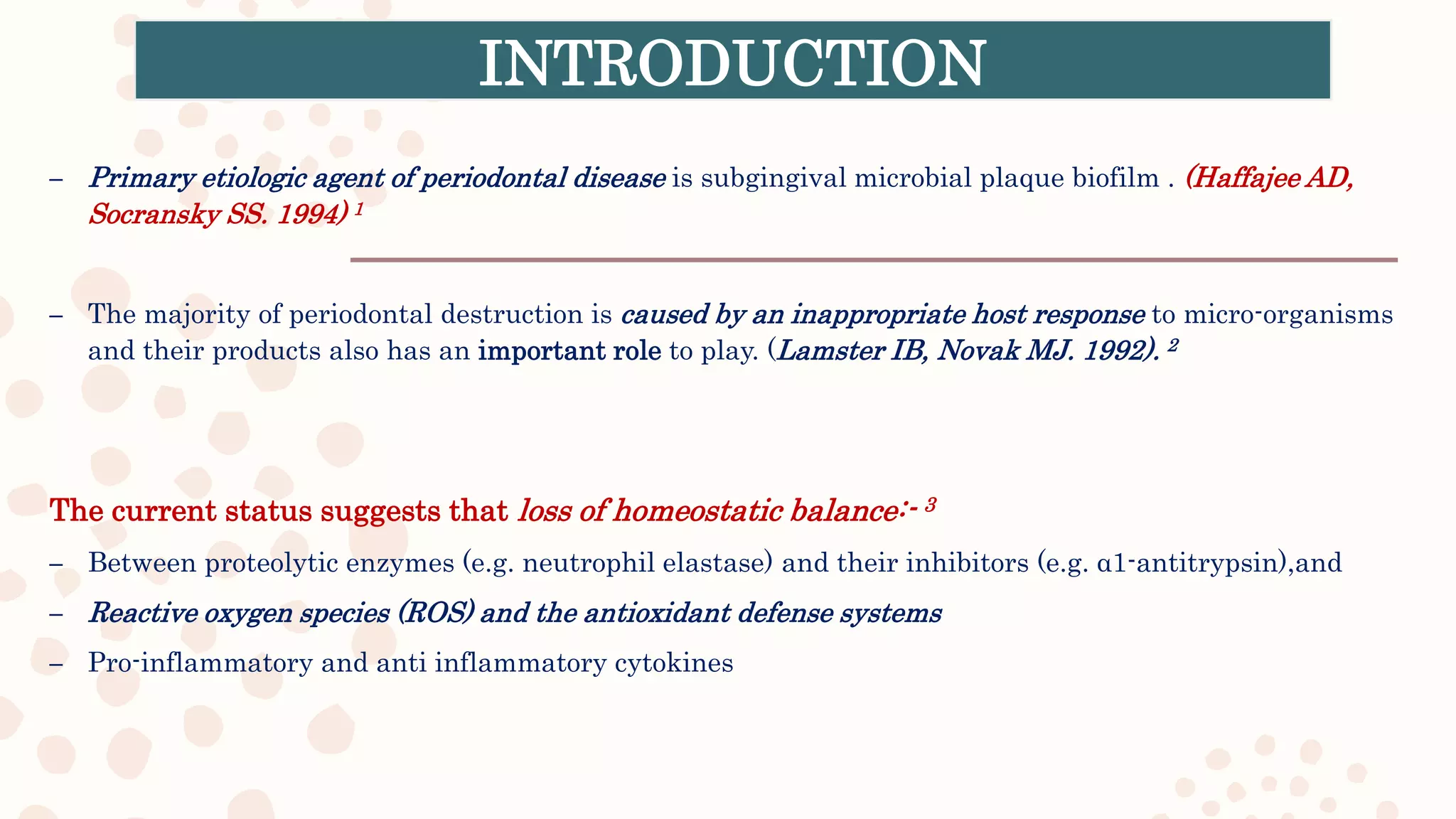 INTRODUCTION

– Primary etiologic agent of periodontal disease is subgingival microbial plaque biofilm . (Haffajee AD, Socransky SS. 1994) $^1$

– The majority of periodontal destruction is caused by an inappropriate host response to micro-organisms and their products also has an important role to play. (Lamster IB, Novak MJ. 1992). $^2$

The current status suggests that loss of homeostatic balance:- $^3$

– Between proteolytic enzymes (e.g. neutrophil elastase) and their inhibitors (e.g. α1-antitrypsin),and

– Reactive oxygen species (ROS) and the antioxidant defense systems

– Pro-inflammatory and anti inflammatory cytokines